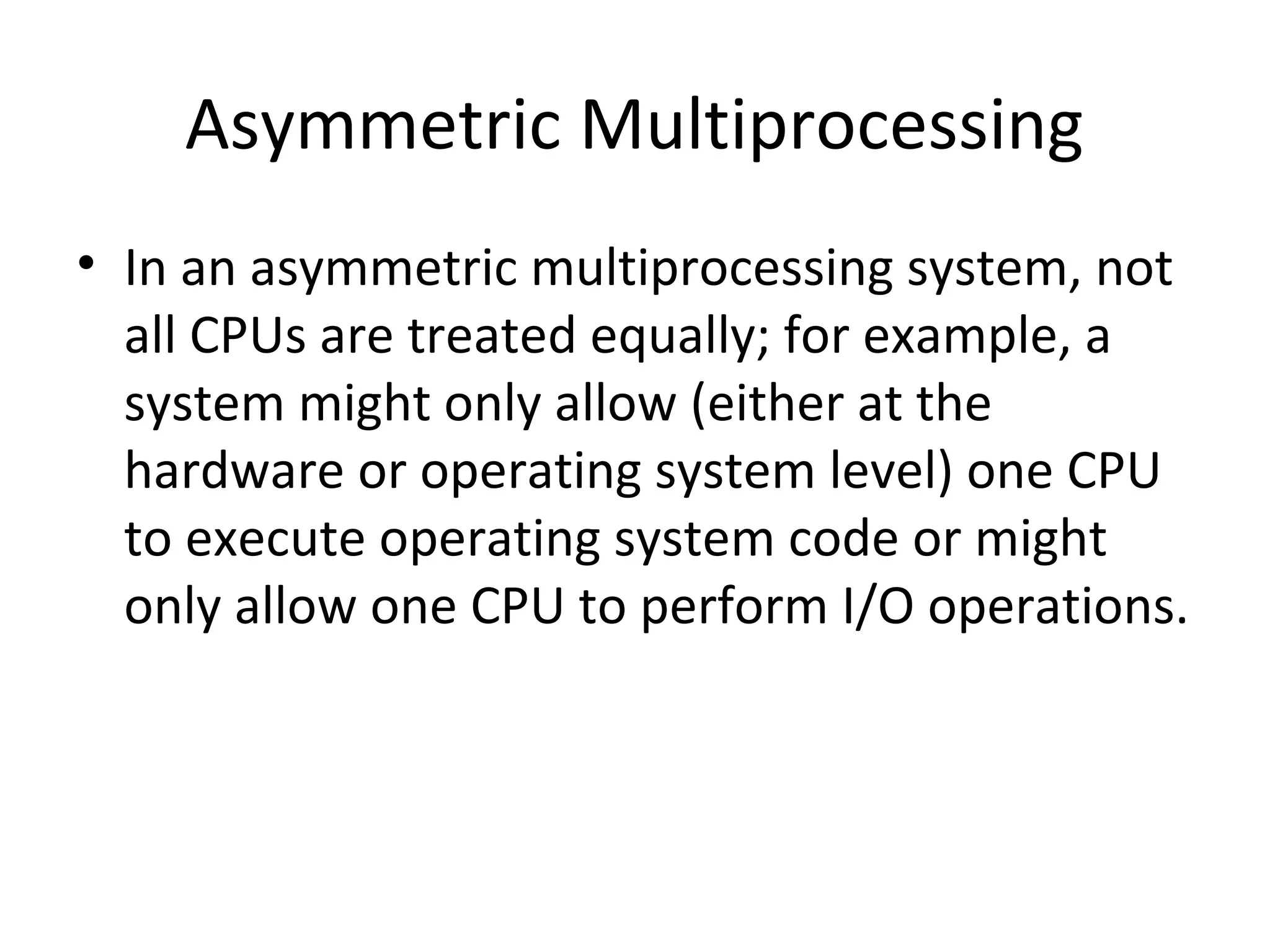 Asymmetric Multiprocessing

• In an asymmetric multiprocessing system, not all CPUs are treated equally; for example, a system might only allow (either at the hardware or operating system level) one CPU to execute operating system code or might only allow one CPU to perform I/O operations.